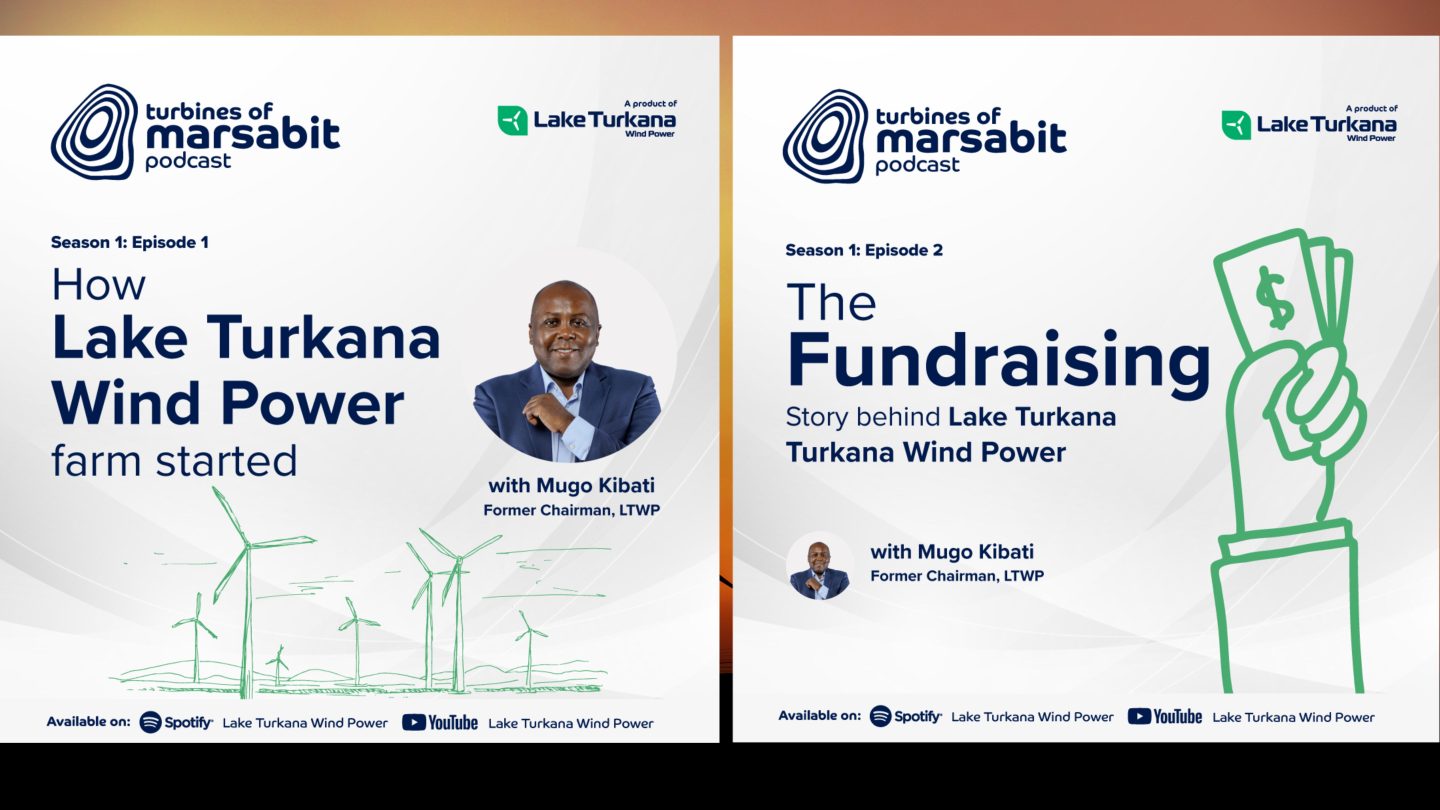 turbines of marsabit podcast

A product of
Lake Turkana Wind Power

Season 1: Episode 1

How Lake Turkana Wind Power farm started

with Mugo Kibati
Former Chairman, LTWP

Available on: Spotify Lake Turkana Wind Power YouTube Lake Turkana Wind Power

turbines of marsabit podcast

A product of
Lake Turkana Wind Power

Season 1: Episode 2

The Fundraising Story behind Lake Turkana Turkana Wind Power

$

with Mugo Kibati
Former Chairman, LTWP

Available on: Spotify Lake Turkana Wind Power YouTube Lake Turkana Wind Power